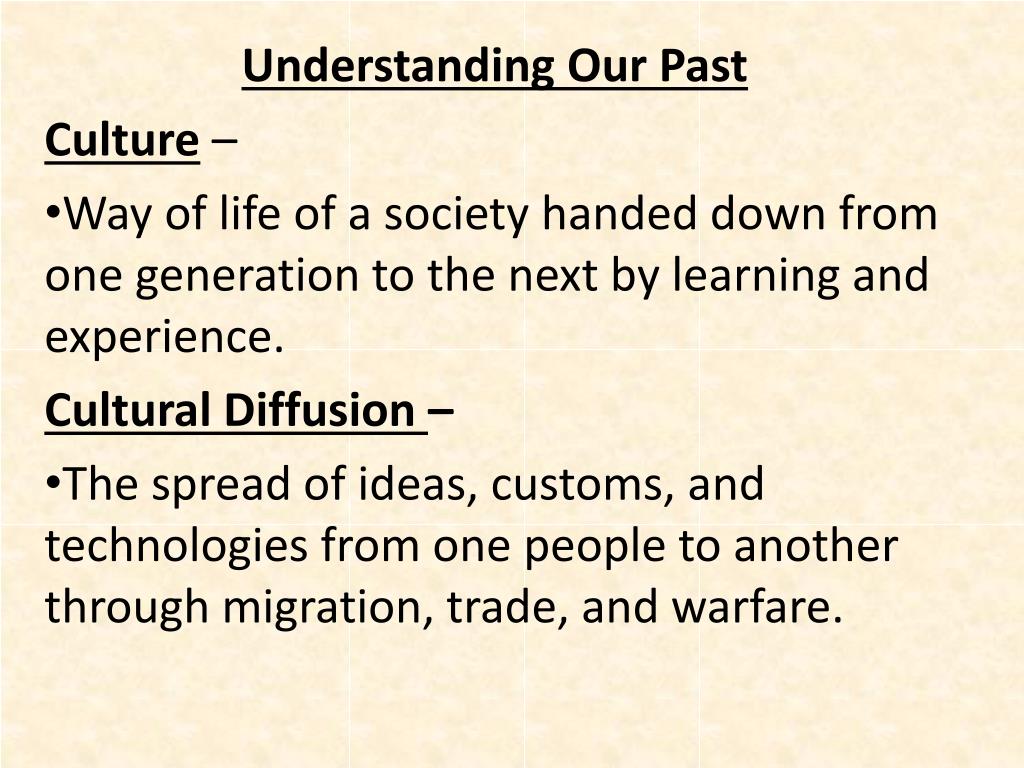 Understanding Our Past

Culture –

•Way of life of a society handed down from one generation to the next by learning and experience.

Cultural Diffusion –

•The spread of ideas, customs, and technologies from one people to another through migration, trade, and warfare.